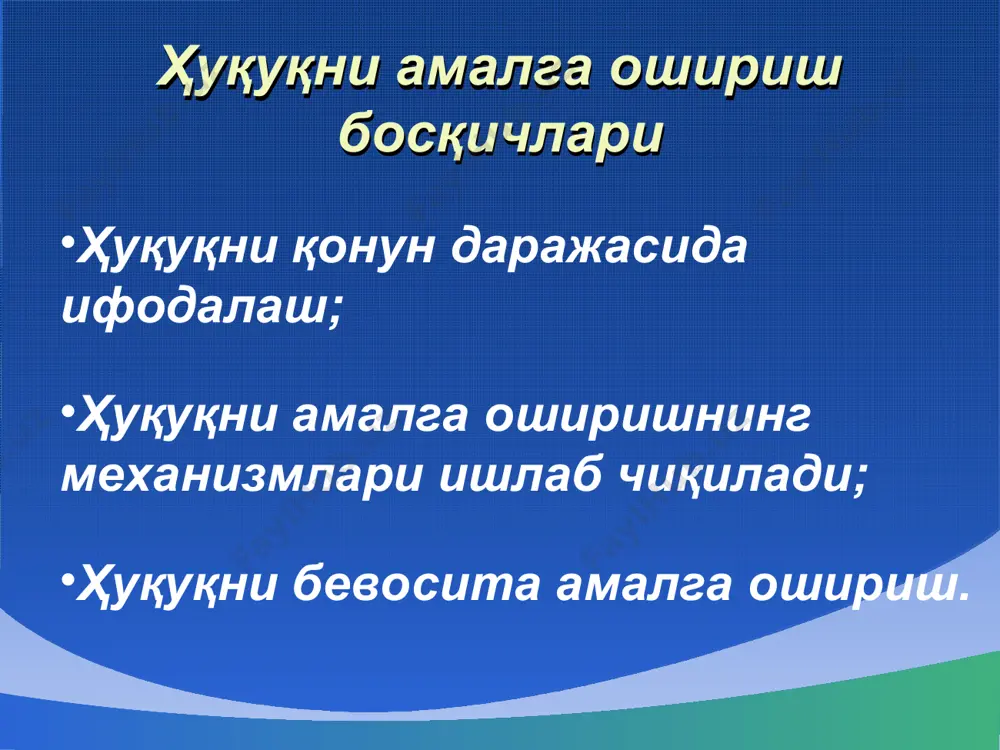 Ҳуқуқни амалга ошириш босқичлари

•Ҳуқуқни қонун даражасида ифодалаш;

•Ҳуқуқни амалга оширишнинг механизмлари ишлаб чиқилади;

•Ҳуқуқни бевосита амалга ошириш.